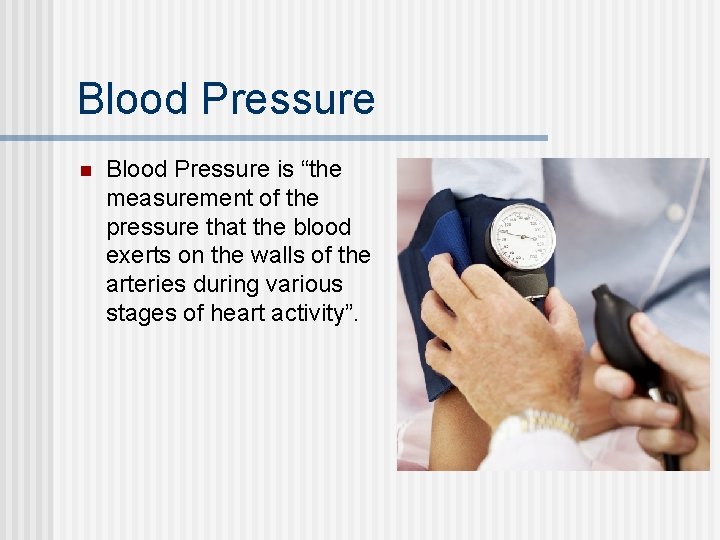 Blood Pressure

Blood Pressure is “the measurement of the pressure that the blood exerts on the walls of the arteries during various stages of heart activity”.